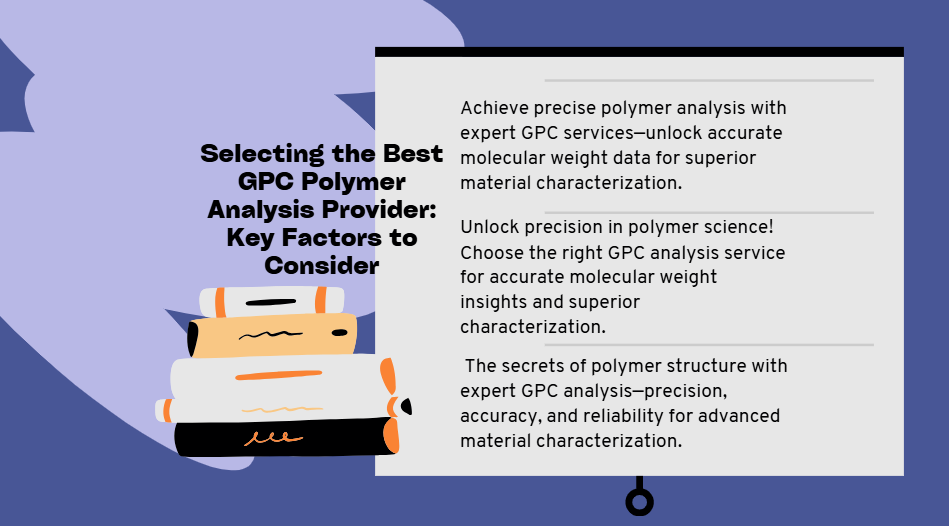 Selecting the Best GPC Polymer Analysis Provider: Key Factors to Consider

Achieve precise polymer analysis with expert GPC services—unlock accurate molecular weight data for superior material characterization.

Unlock precision in polymer science! Choose the right GPC analysis service for accurate molecular weight insights and superior characterization.

The secrets of polymer structure with expert GPC analysis—precision, accuracy, and reliability for advanced material characterization.